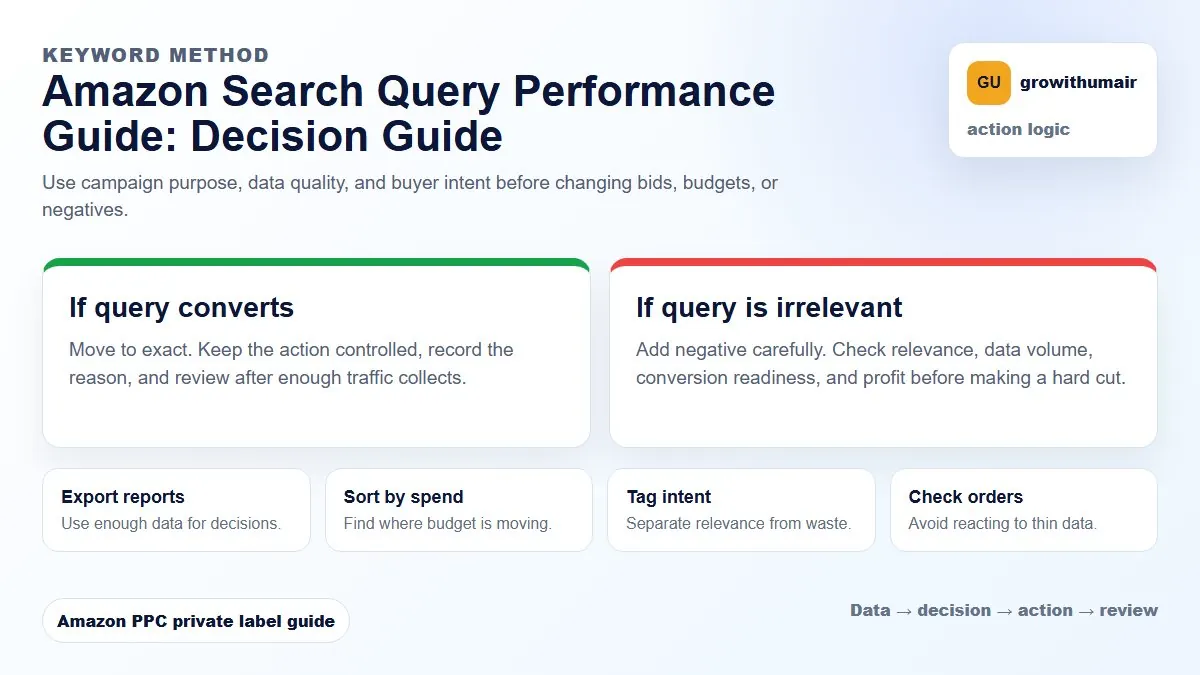 KEYWORD METHOD

Amazon Search Query Performance Guide: Decision Guide

Use campaign purpose, data quality, and buyer intent before changing bids, budgets, or negatives.

GU growithumair

action logic

If query converts

Move to exact. Keep the action controlled, record the reason, and review after enough traffic collects.

If query is irrelevant

Add negative carefully. Check relevance, data volume, conversion readiness, and profit before making a hard cut.

Export reports
Use enough data for decisions.

Sort by spend
Find where budget is moving.

Tag intent
Separate relevance from waste.

Check orders
Avoid reacting to thin data.

Amazon PPC private label guide

Data → decision → action → review